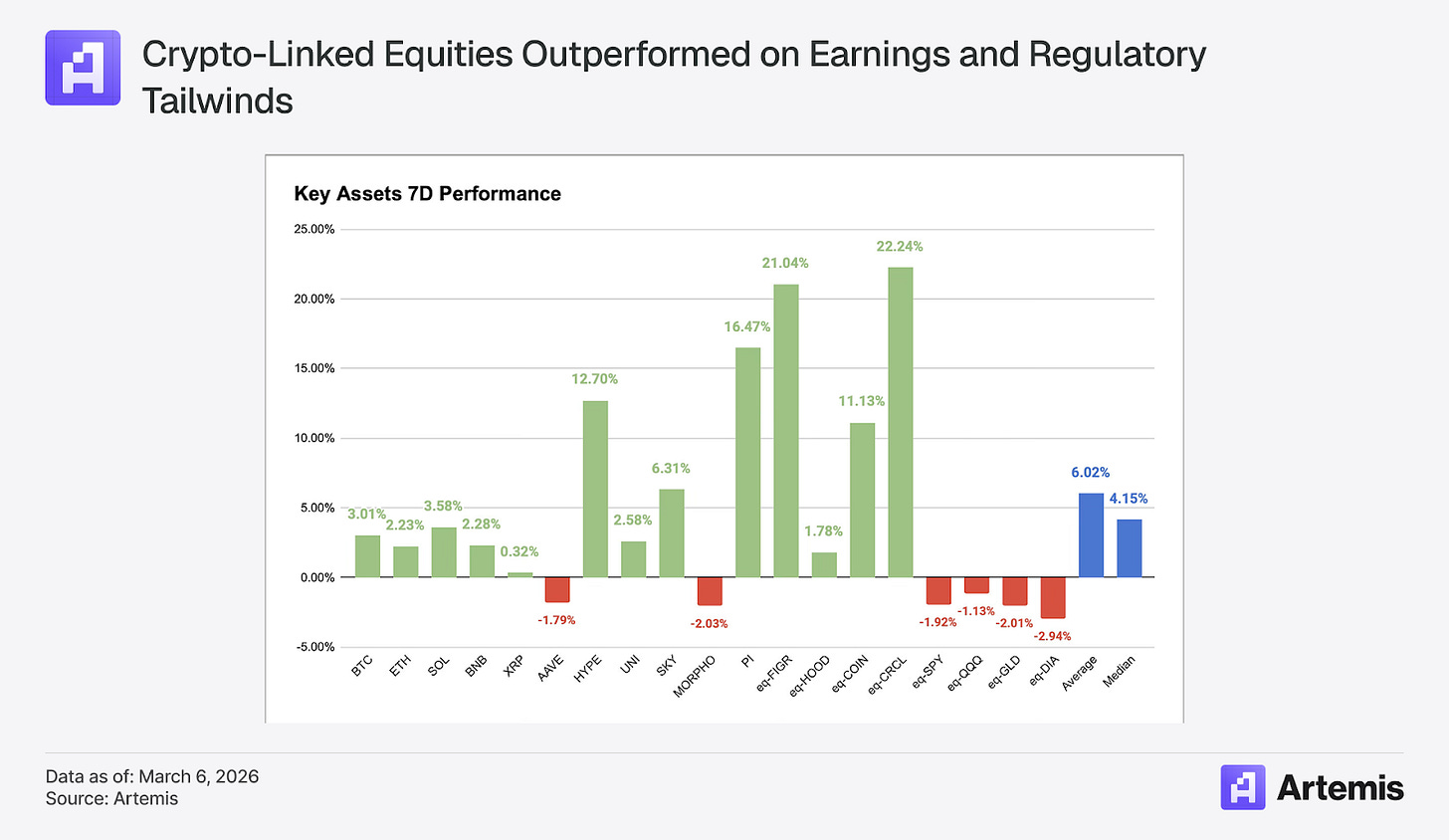 Crypto-Linked Equities Outperformed on Earnings and Regulatory Tailwinds

Key Assets 7D Performance

25.00%
20.00%
15.00%
10.00%
5.00%
0.00%
-5.00%

3.01%
2.23%
3.58%
2.28%
0.32%
-1.79%
12.70%
2.58%
6.31%
-2.03%
16.47%
21.04%
1.78%
11.13%
22.24%
-1.92%
-1.13%
-2.01%
-2.94%
6.02%
4.15%

BTC
ETH
SOL
BNB
XRP
AAVE
HYPE
UNI
SKY
MORPHO
PI
eq-FIGR
eq-HOOD
eq-COIN
eq-CRCL
eq-SPY
eq-QQQ
eq-GLD
eq-DIA
Average
Median

Data as of: March 6, 2026
Source: Artemis

Artemis